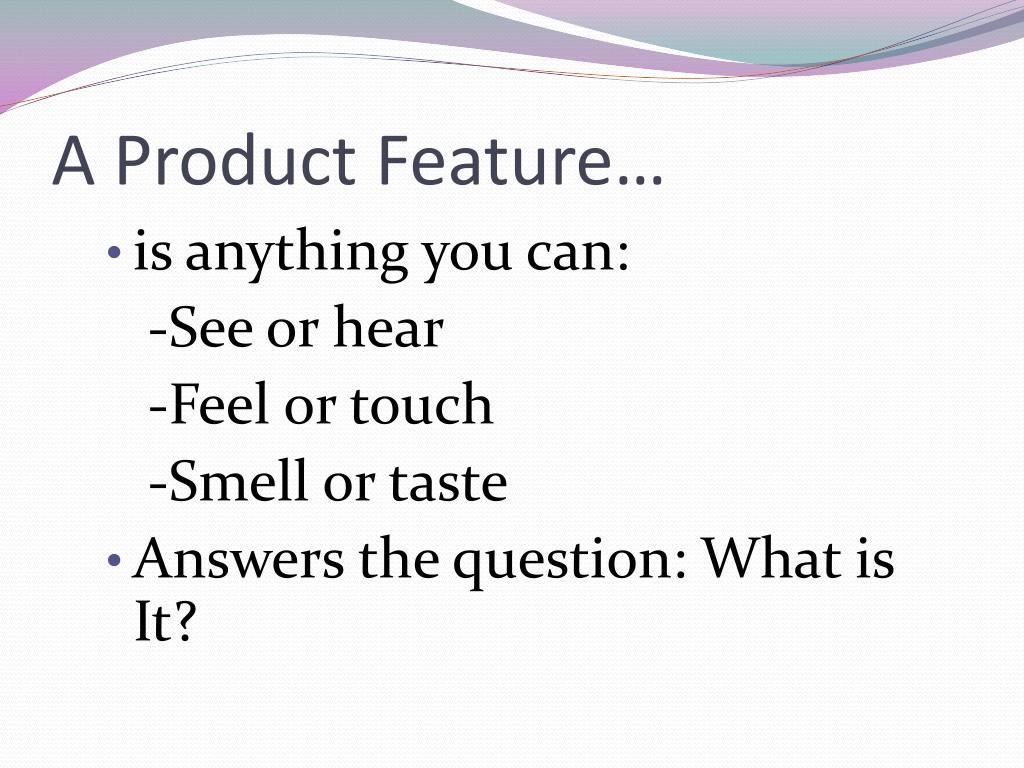 A Product Feature…

• is anything you can:
-See or hear
-Feel or touch
-Smell or taste
• Answers the question: What is It?